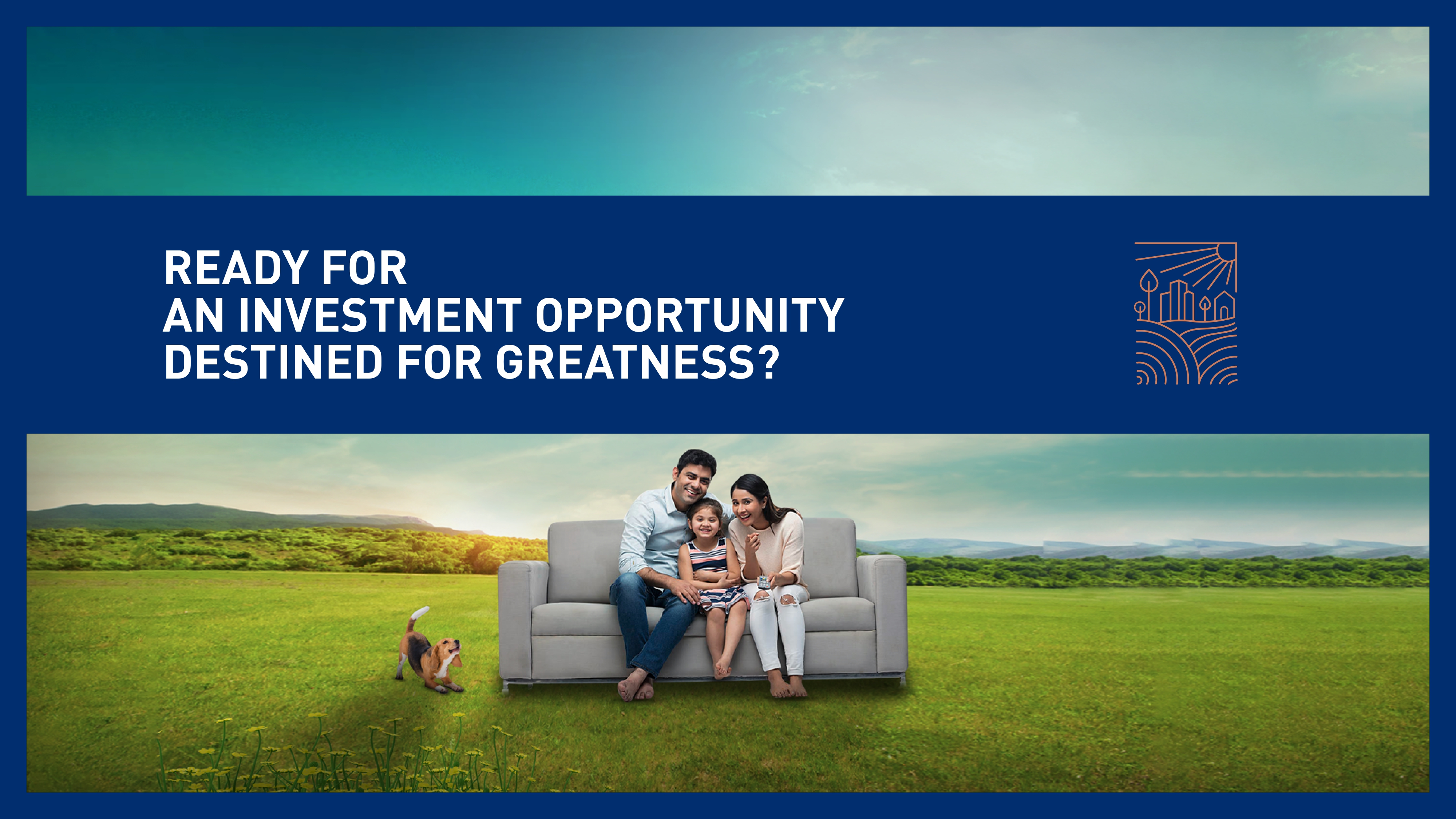 READY FOR
AN INVESTMENT OPPORTUNITY
DESTINED FOR GREATNESS?